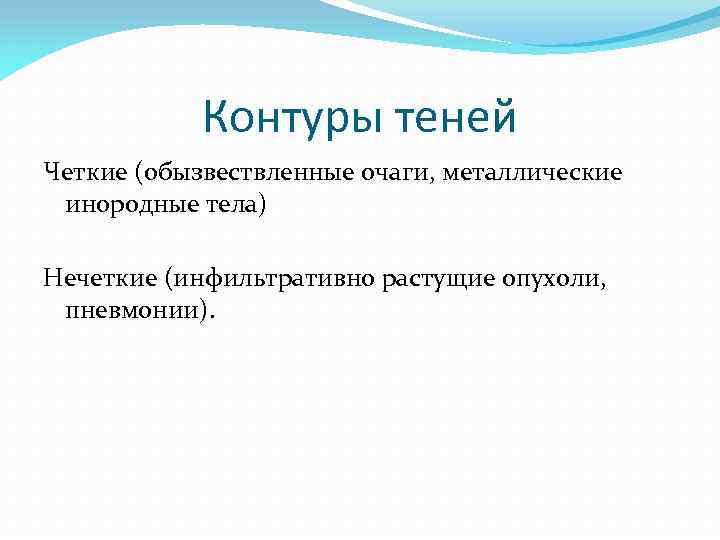 Контуры теней

Четкие (обызвествленные очаги, металлические инородные тела)

Нечеткие (инфильтративно растущие опухоли, пневмонии).